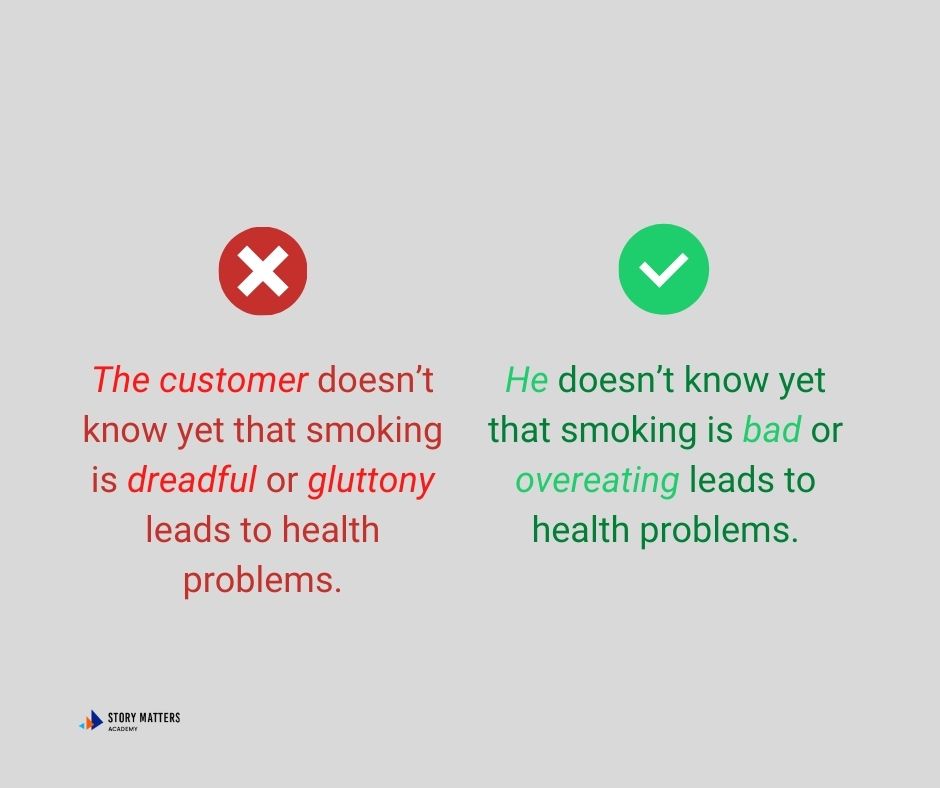 The customer doesn’t know yet that smoking is dreadful or gluttony leads to health problems.

He doesn’t know yet that smoking is bad or overeating leads to health problems.

STORY MATTERS
ACADEMY